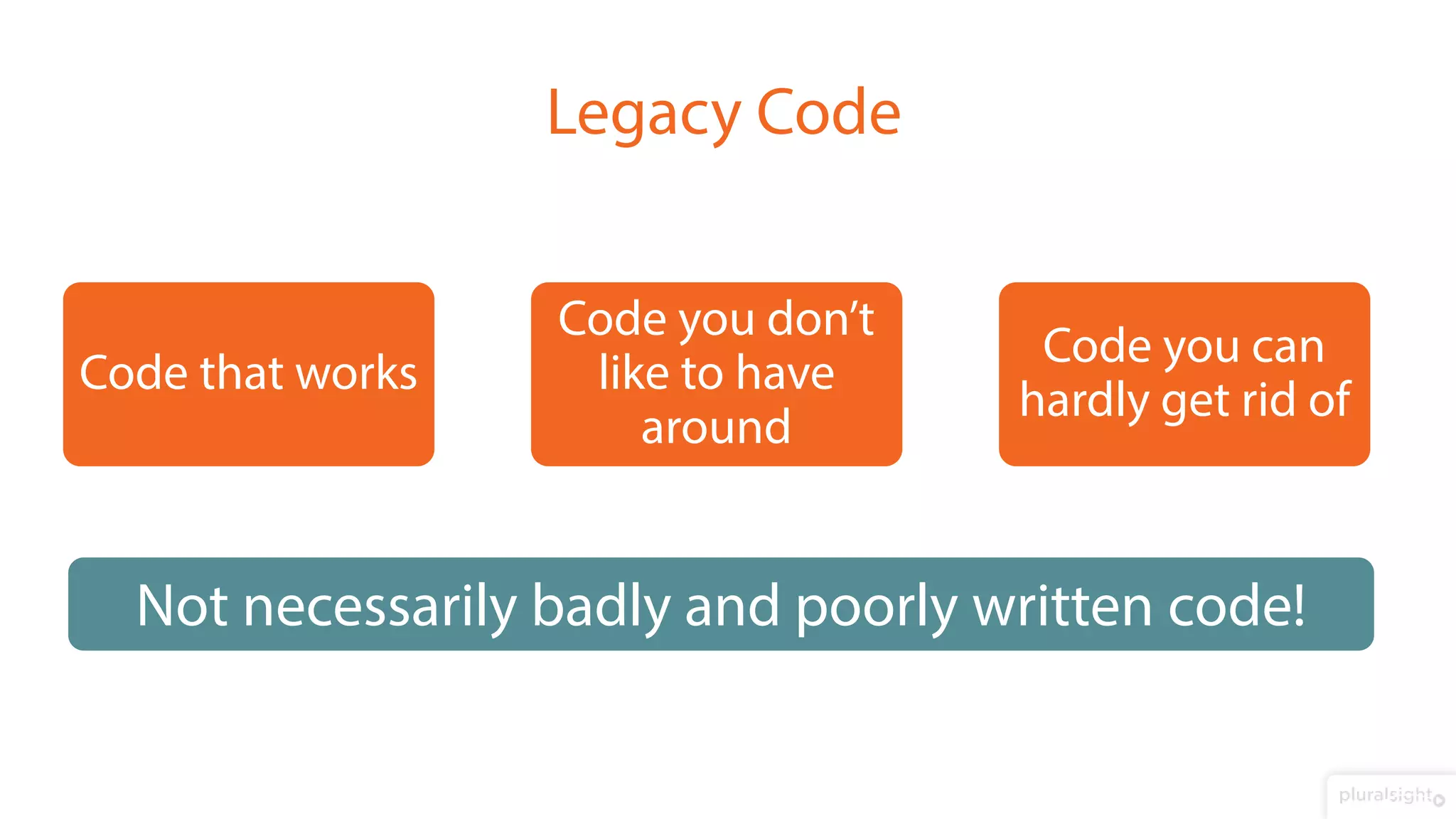 Legacy Code

Code that works

Code you don’t like to have around

Code you can hardly get rid of

Not necessarily badly and poorly written code!

pluralsight